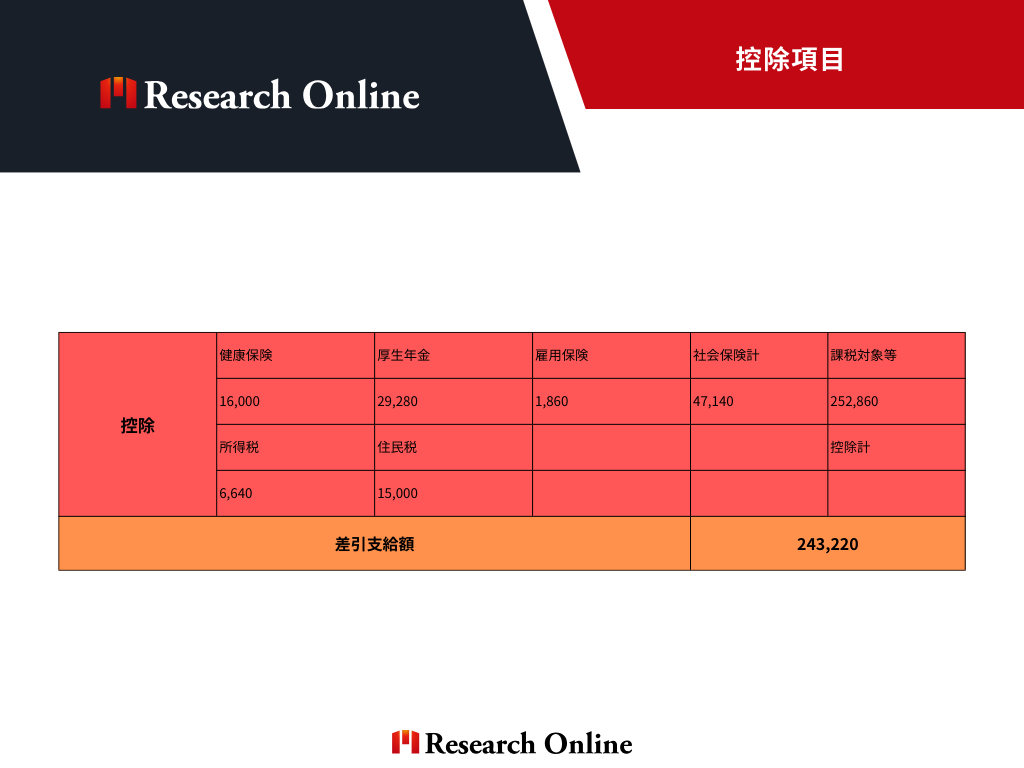 Research Online

控除項目

| 控除 | 健康保険 | 厚生年金 | 雇用保険 | 社会保険計 | 課税対象等 |
|---|---|---|---|---|---|
| | 16,000 | 29,280 | 1,860 | 47,140 | 252,860 |
| | 所得税 | 住民税 | | | 控除計 |
| | 6,640 | 15,000 | | | |
| 差引支給額 | | | | 243,220 | |

Research Online